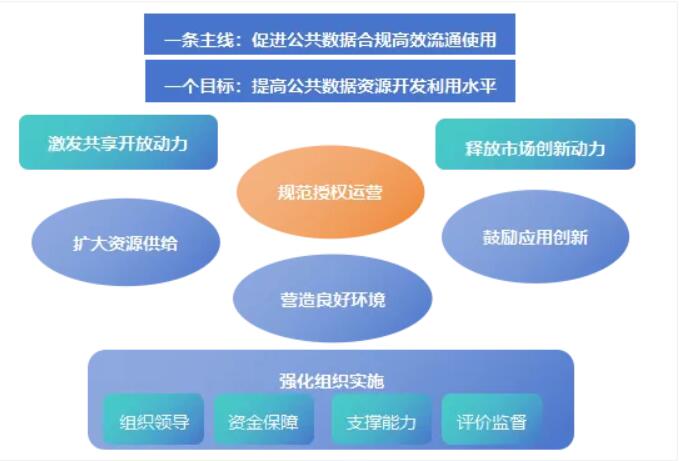 一条主线：促进公共数据合规高效流通使用

一个目标：提高公共数据资源开发利用水平

激发共享开放动力

释放市场创新动力

规范授权运营

扩大资源供给

鼓励应用创新

营造良好环境

强化组织实施

组织领导

资金保障

支撑能力

评价监督